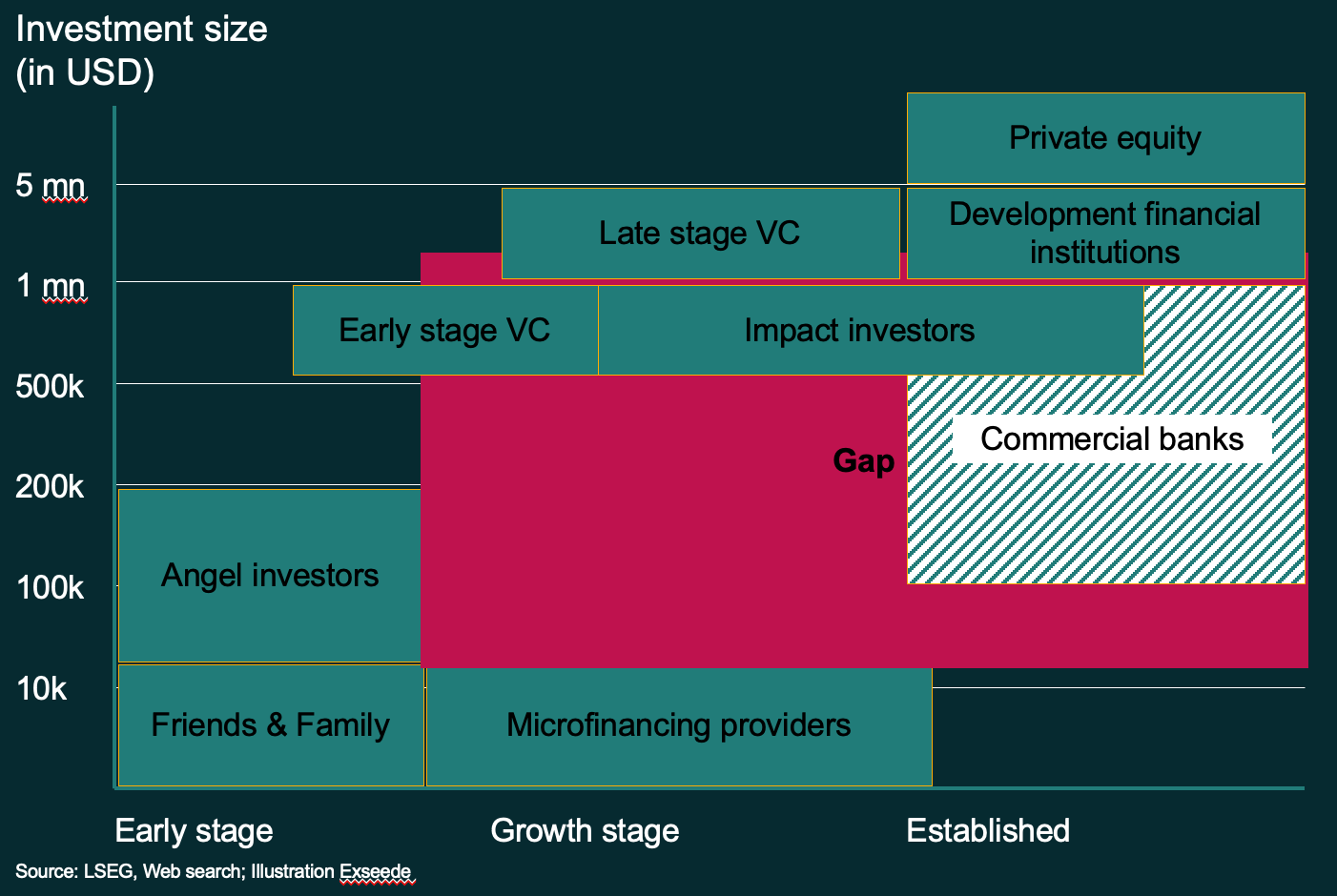 Investment size (in USD)

5 mn
1 mn
500k
200k
100k
10k

Private equity
Late stage VC
Development financial institutions
Early stage VC
Impact investors
Gap
Commercial banks
Angel investors
Friends & Family
Microfinancing providers

Early stage
Growth stage
Established

Source: LSEG, Web search; Illustration Exseede